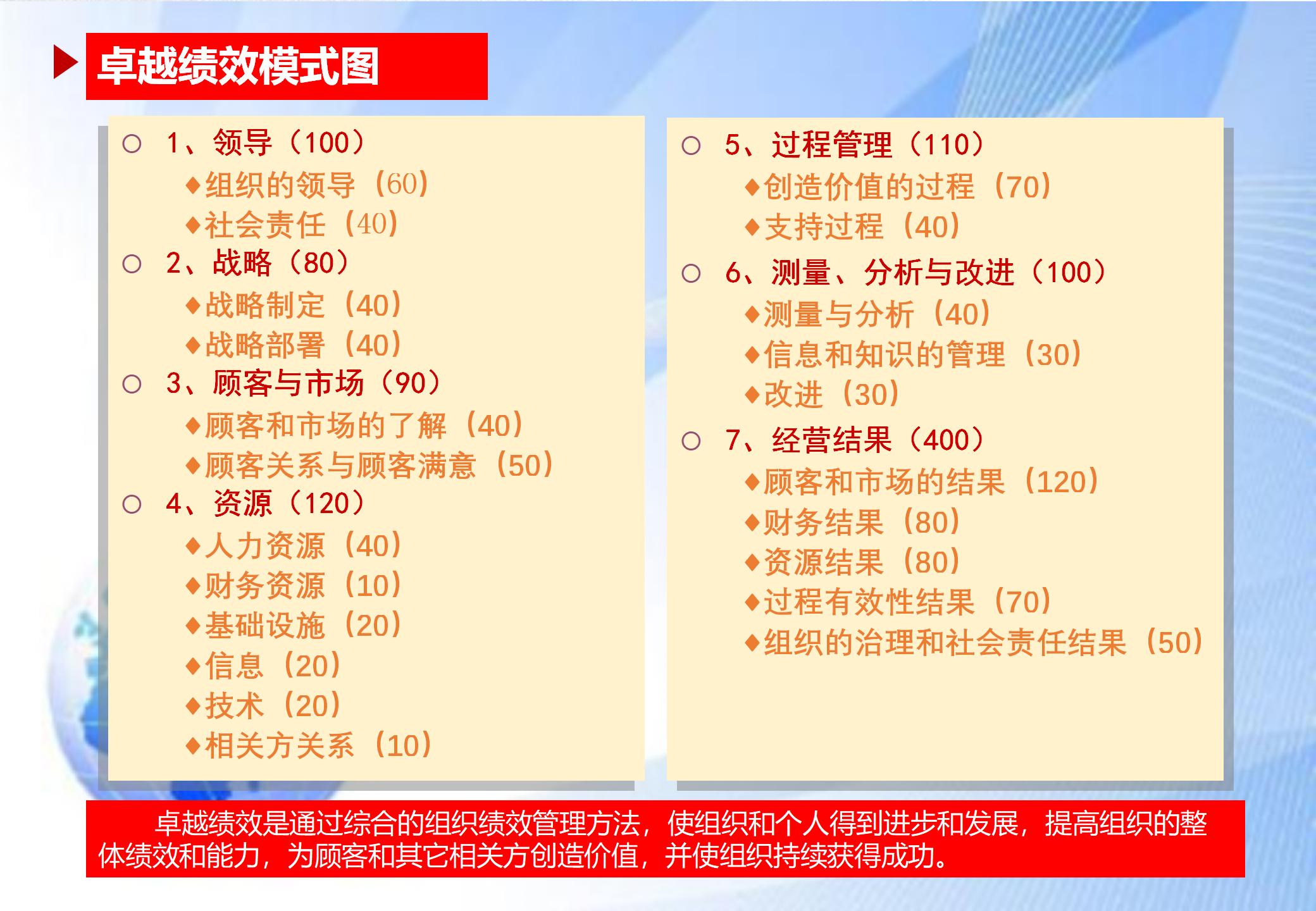 卓越绩效模式图

○ 1、领导（100）
◆组织的领导（60）
◆社会责任（40）
○ 2、战略（80）
◆战略制定（40）
◆战略部署（40）
○ 3、顾客与市场（90）
◆顾客和市场的了解（40）
◆顾客关系与顾客满意（50）
○ 4、资源（120）
◆人力资源（40）
◆财务资源（10）
◆基础设施（20）
◆信息（20）
◆技术（20）
◆相关方关系（10）

○ 5、过程管理（110）
◆创造价值的过程（70）
◆支持过程（40）
○ 6、测量、分析与改进（100）
◆测量与分析（40）
◆信息和知识的管理（30）
◆改进（30）
○ 7、经营结果（400）
◆顾客和市场的结果（120）
◆财务结果（80）
◆资源结果（80）
◆过程有效性结果（70）
◆组织的治理和社会责任结果（50）

卓越绩效是通过综合的组织绩效管理方法，使组织和个人得到进步和发展，提高组织的整体绩效和能力，为顾客和其它相关方创造价值，并使组织持续获得成功。